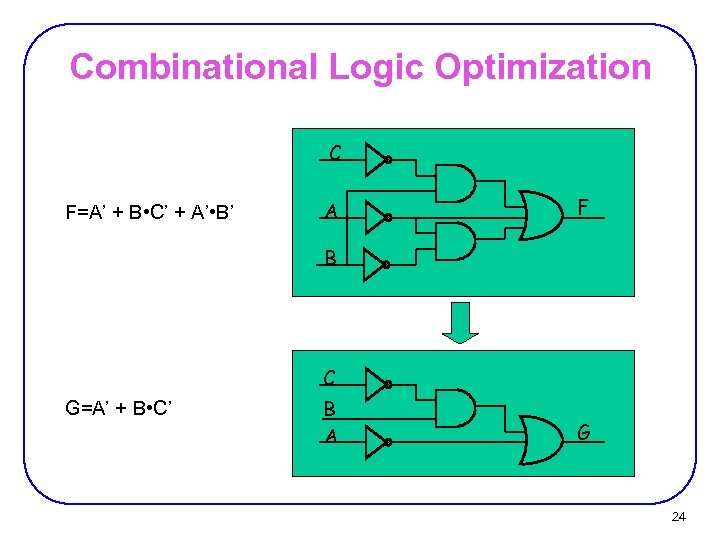 Combinational Logic Optimization

F=A' + B•C' + A'•B'

C

A

B

F

G=A' + B•C'

C

B

A

G

24